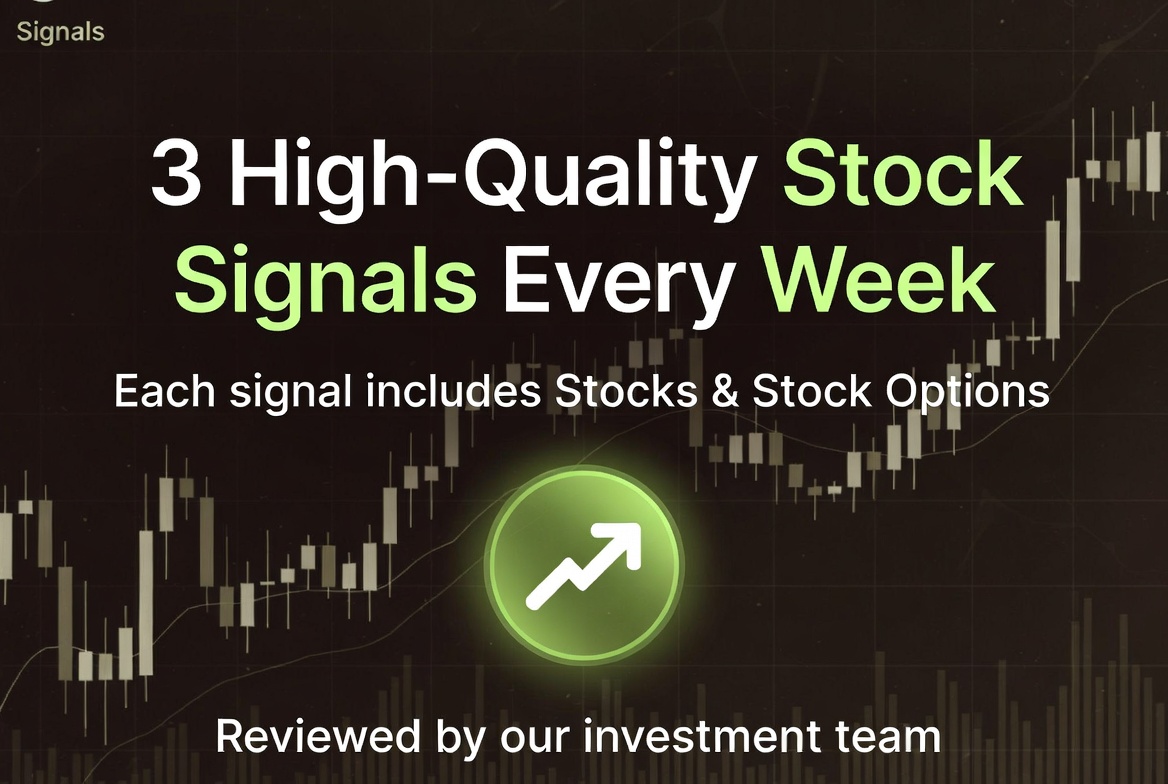 Signals

3 High-Quality Stock Signals Every Week

Each signal includes Stocks & Stock Options

Reviewed by our investment team